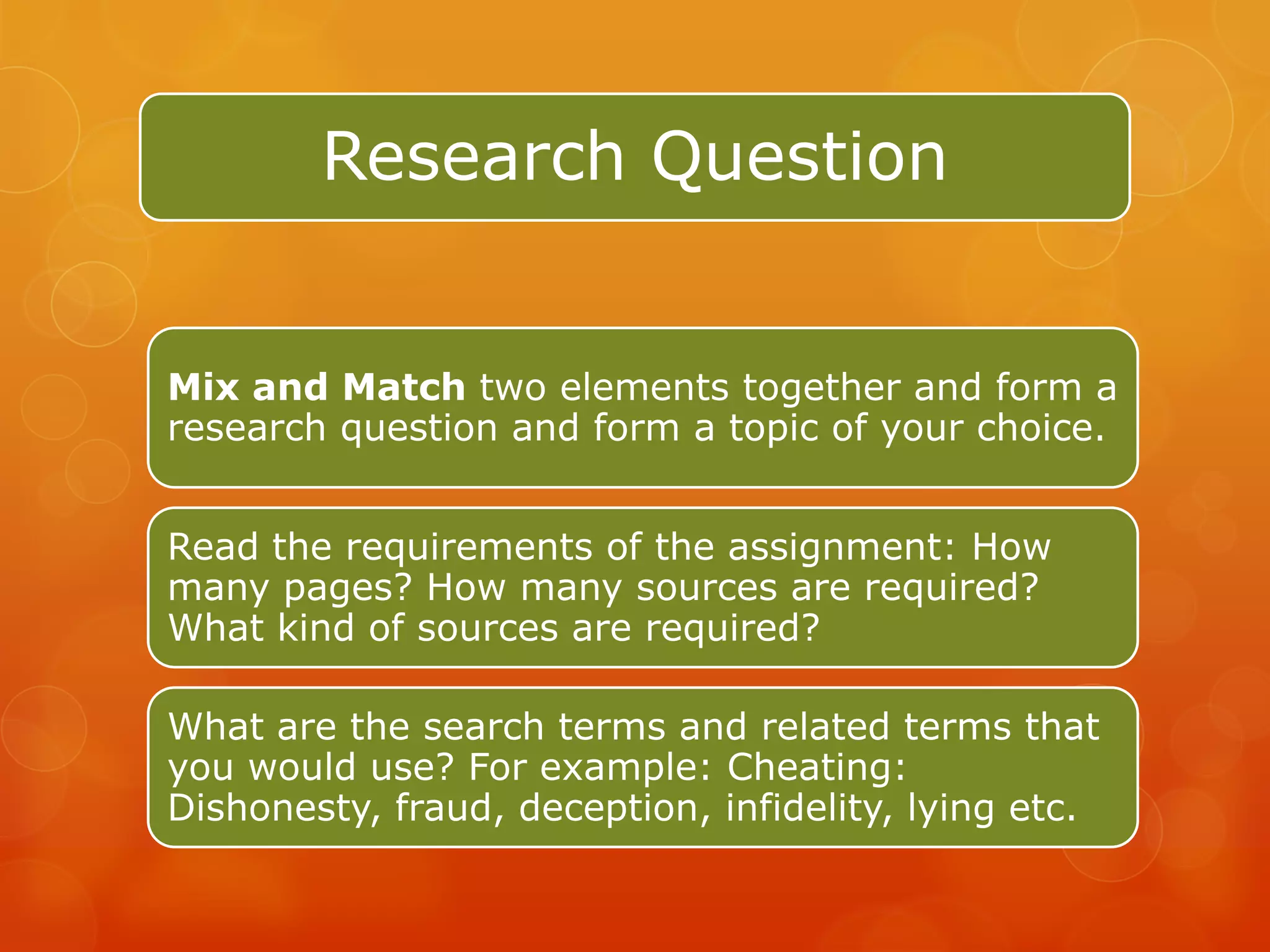 Research Question

Mix and Match two elements together and form a research question and form a topic of your choice.

Read the requirements of the assignment: How many pages? How many sources are required? What kind of sources are required?

What are the search terms and related terms that you would use? For example: Cheating: Dishonesty, fraud, deception, infidelity, lying etc.